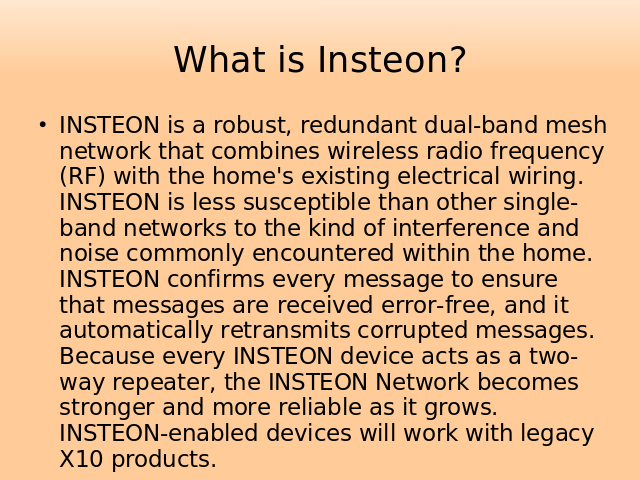 What is Insteon?

• INSTEON is a robust, redundant dual-band mesh network that combines wireless radio frequency (RF) with the home's existing electrical wiring. INSTEON is less susceptible than other single-band networks to the kind of interference and noise commonly encountered within the home. INSTEON confirms every message to ensure that messages are received error-free, and it automatically retransmits corrupted messages. Because every INSTEON device acts as a two-way repeater, the INSTEON Network becomes stronger and more reliable as it grows. INSTEON-enabled devices will work with legacy X10 products.